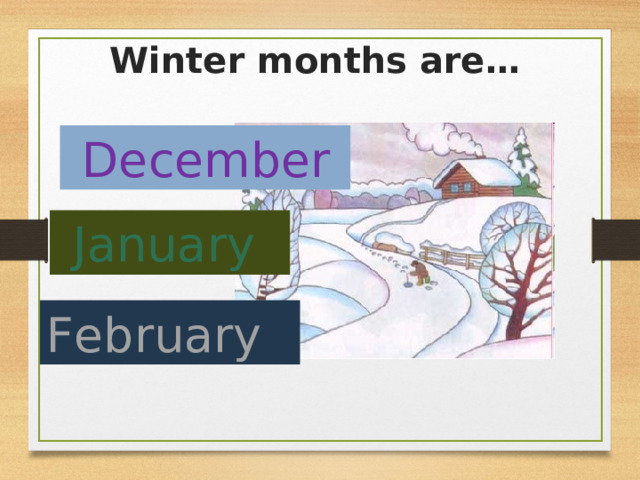 Winter months are…

December

January

February